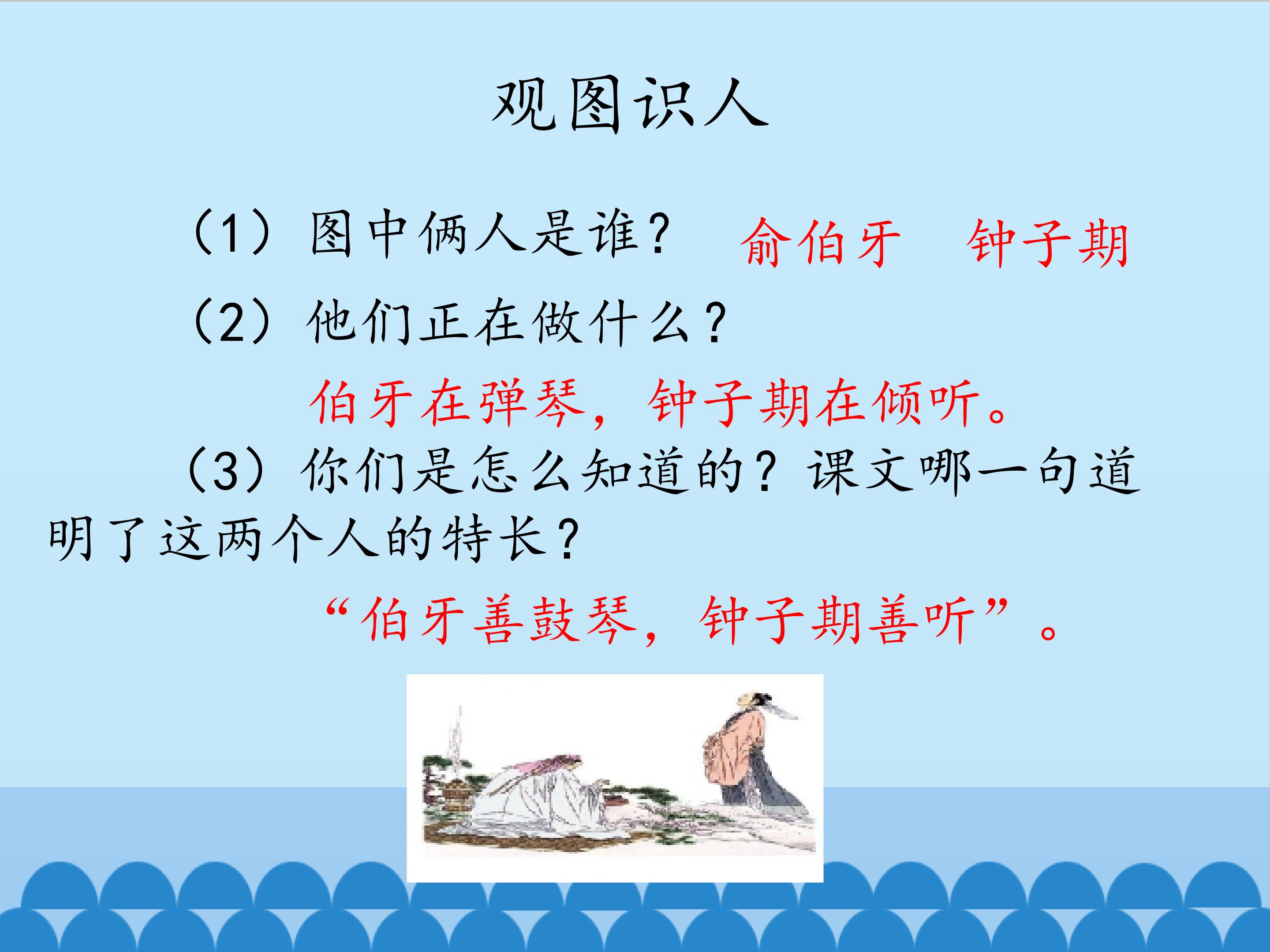 观图识人

（1）图中俩人是谁？ 俞伯牙 钟子期

（2）他们正在做什么？

伯牙在弹琴，钟子期在倾听。

（3）你们是怎么知道的？课文哪一句道明了这两个人的特长？

“伯牙善鼓琴，钟子期善听”。